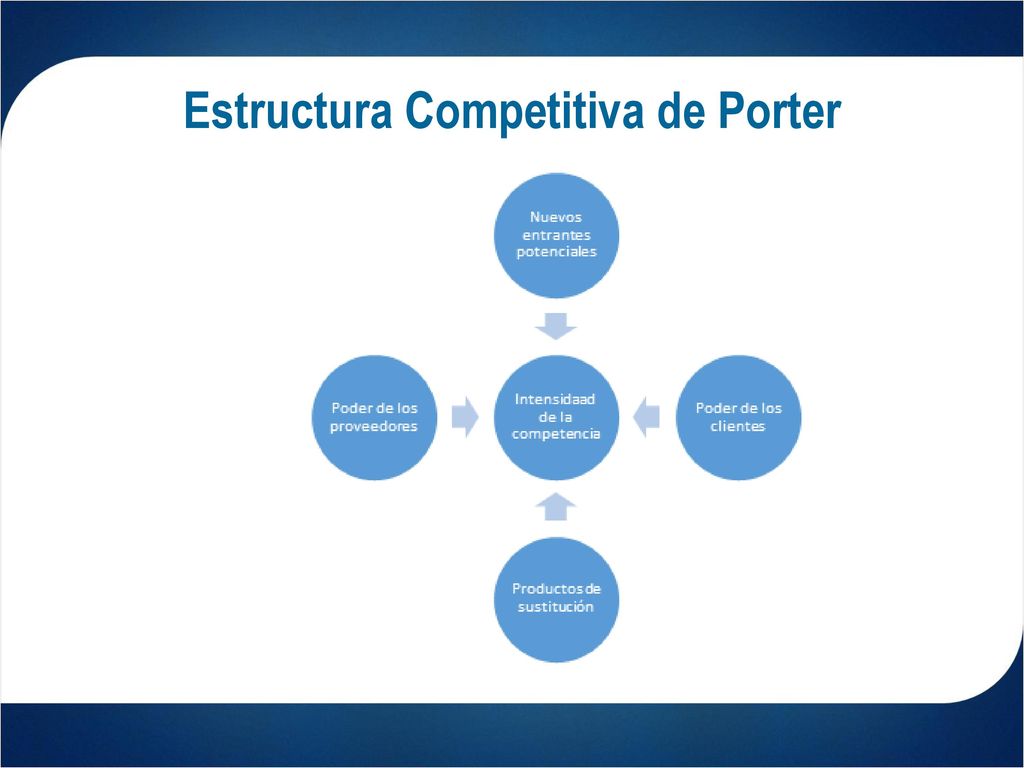 Estructura Competitiva de Porter

Nuevos entrantes potenciales

Poder de los proveedores

Intensidaad de la competencia

Poder de los clientes

Productos de sustitución